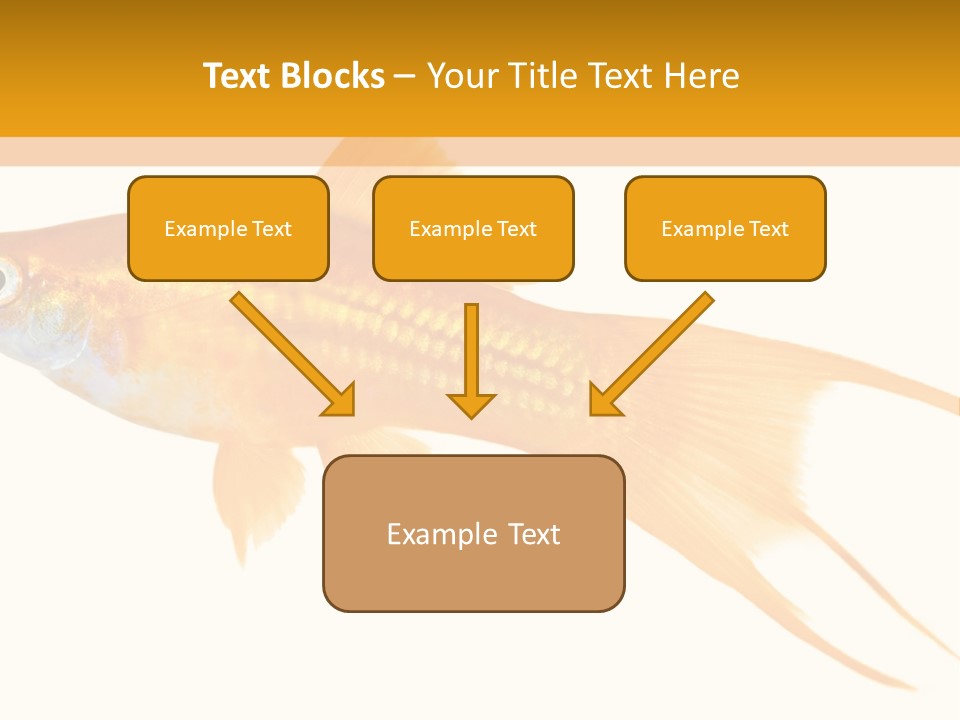 Text Blocks – Your Title Text Here

Example Text

Example Text

Example Text

Example Text